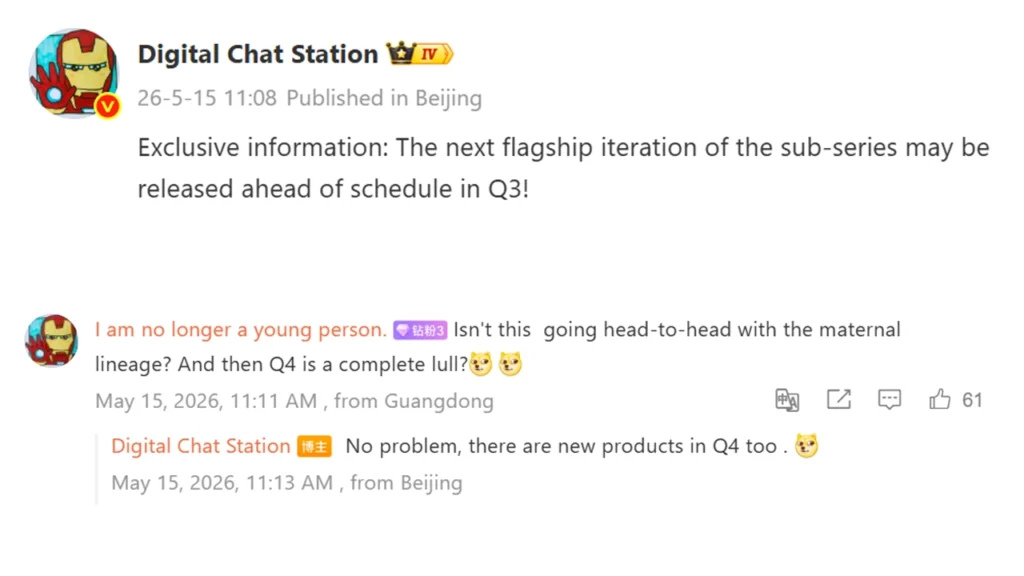 Digital Chat Station IV
26-5-15 11:08 Published in Beijing
Exclusive information: The next flagship iteration of the sub-series may be released ahead of schedule in Q3!

I am no longer a young person. 钻粉3 Isn't this going head-to-head with the maternal lineage? And then Q4 is a complete lull?
May 15, 2026, 11:11 AM , from Guangdong
61

Digital Chat Station 博主 No problem, there are new products in Q4 too .
May 15, 2026, 11:13 AM , from Beijing